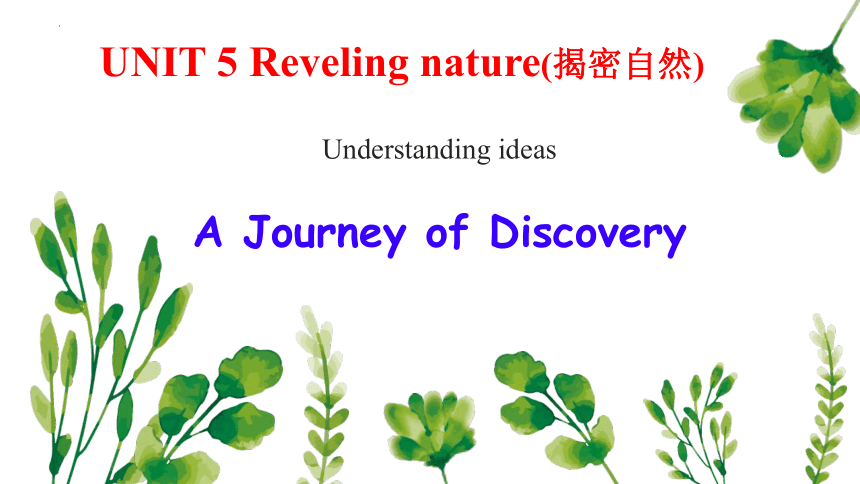 UNIT 5 Reveling nature(揭密自然)

Understanding ideas

A Journey of Discovery